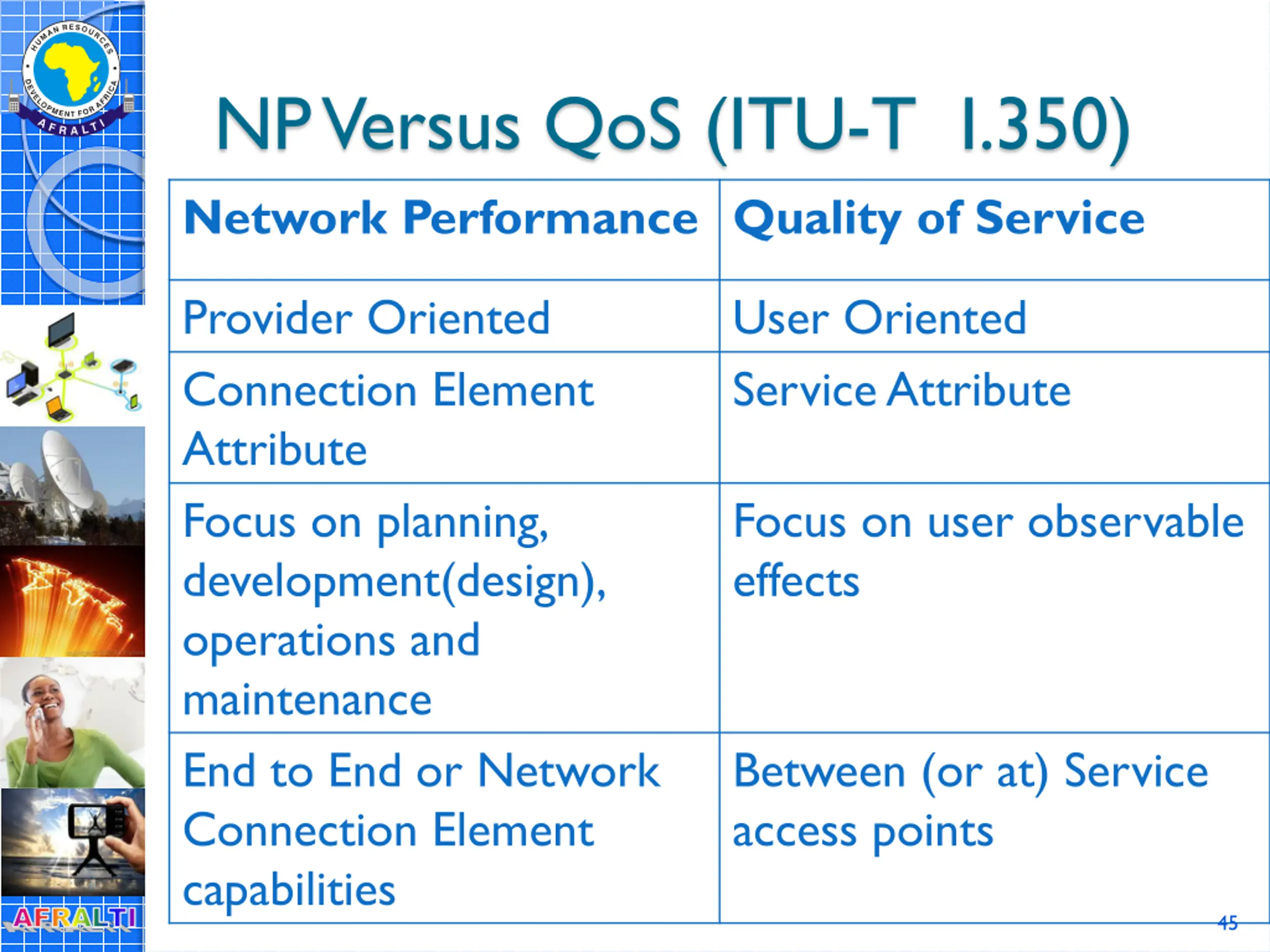 HUMAN RESOURCES DEVELOPMENT FOR AFRICA
AFRALTI

NP Versus QoS (ITU-T I.350)

| Network Performance | Quality of Service |
|---|---|
| Provider Oriented | User Oriented |
| Connection Element Attribute | Service Attribute |
| Focus on planning, development(design), operations and maintenance | Focus on user observable effects |
| End to End or Network Connection Element capabilities | Between (or at) Service access points |

AFRALTI

45